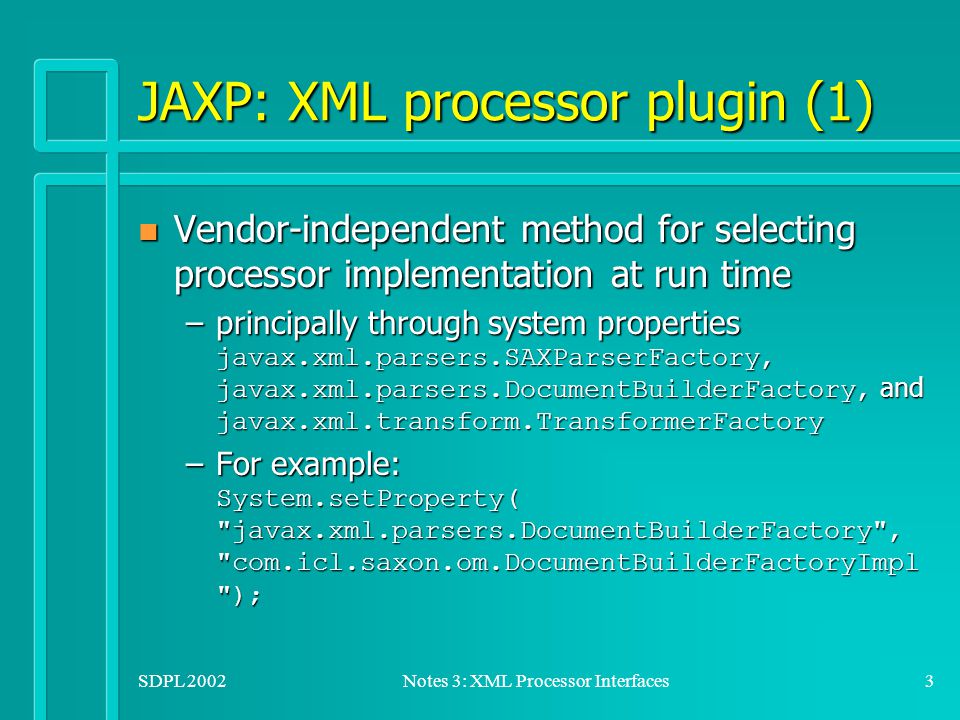 JAXP: XML processor plugin (1)

Vendor-independent method for selecting processor implementation at run time

– principally through system properties javax.xml.parsers.SAXParserFactory, javax.xml.parsers.DocumentBuilderFactory, and javax.xml.transform.TransformerFactory

– For example:
System.setProperty(
"javax.xml.parsers.DocumentBuilderFactory",
"com.icl.saxon.om.DocumentBuilderFactoryImpl
");

SDPL 2002

Notes 3: XML Processor Interfaces

3